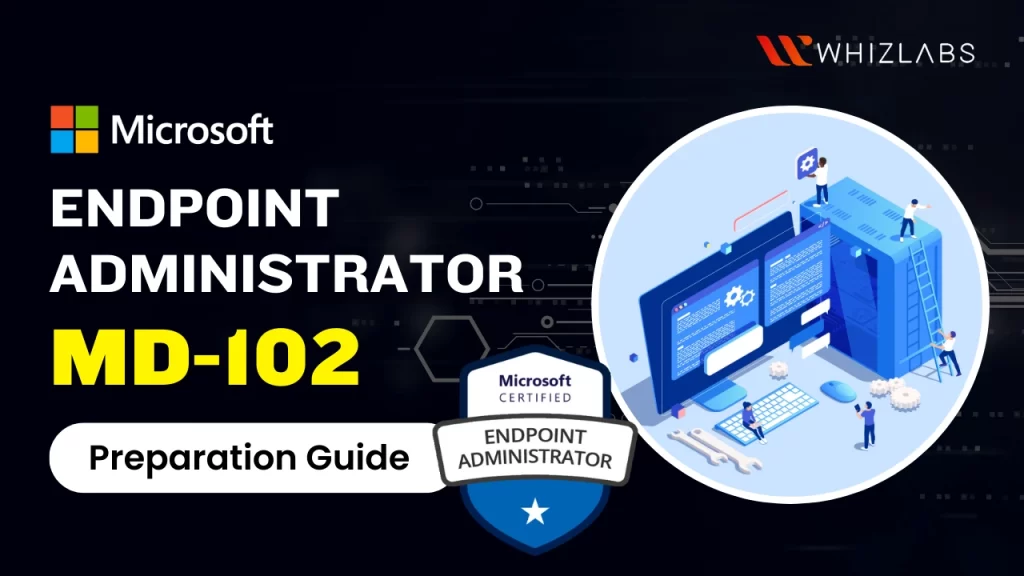 WHIZLABS

Microsoft

ENDPOINT ADMINISTRATOR

MD-102

Preparation Guide

Microsoft
CERTIFIED
ENDPOINT
ADMINISTRATOR